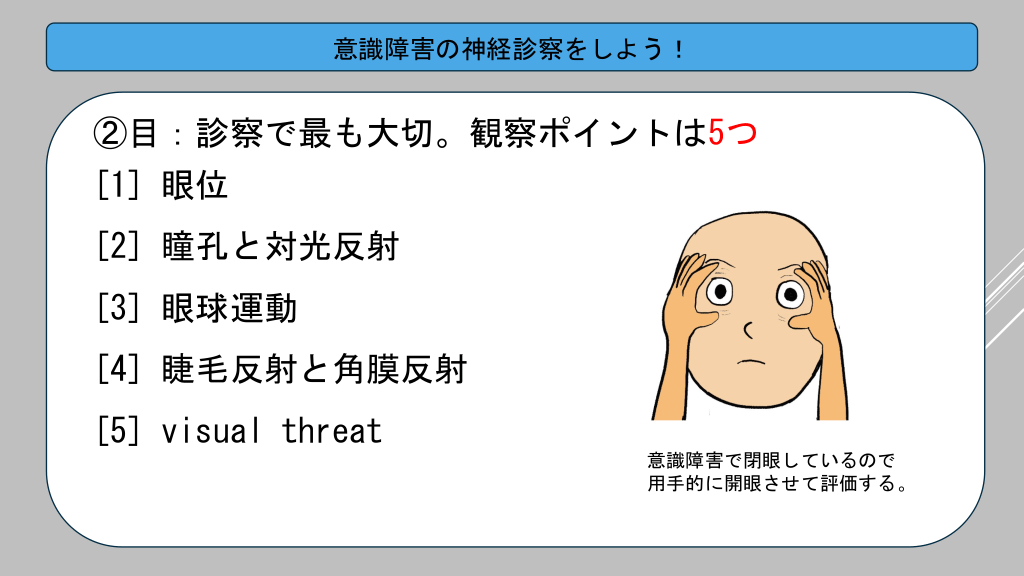 意識障害の神経診察をしよう！

②目：診察で最も大切。観察ポイントは5つ

[1] 眼位

[2] 瞳孔と対光反射

[3] 眼球運動

[4] 睫毛反射と角膜反射

[5] visual threat

意識障害で閉眼しているので用手的に開眼させて評価する。